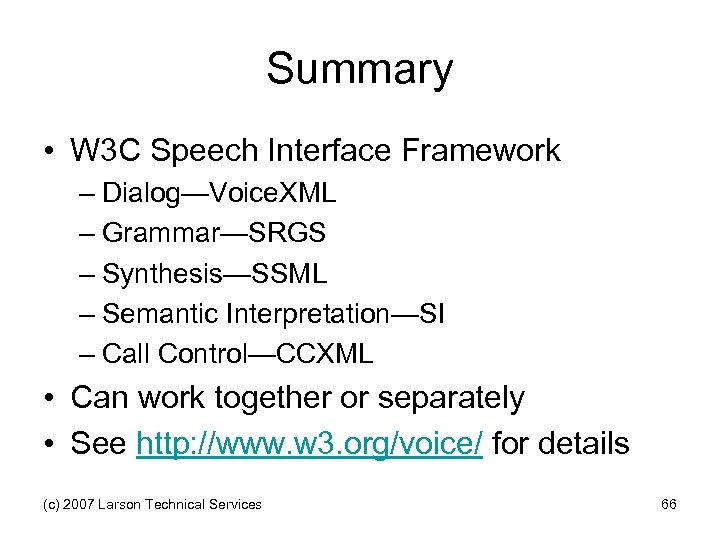 Summary

• W3C Speech Interface Framework
– Dialog—VoiceXML
– Grammar—SRGS
– Synthesis—SSML
– Semantic Interpretation—SI
– Call Control—CCXML
• Can work together or separately
• See http://www.w3.org/voice/ for details

(c) 2007 Larson Technical Services

66